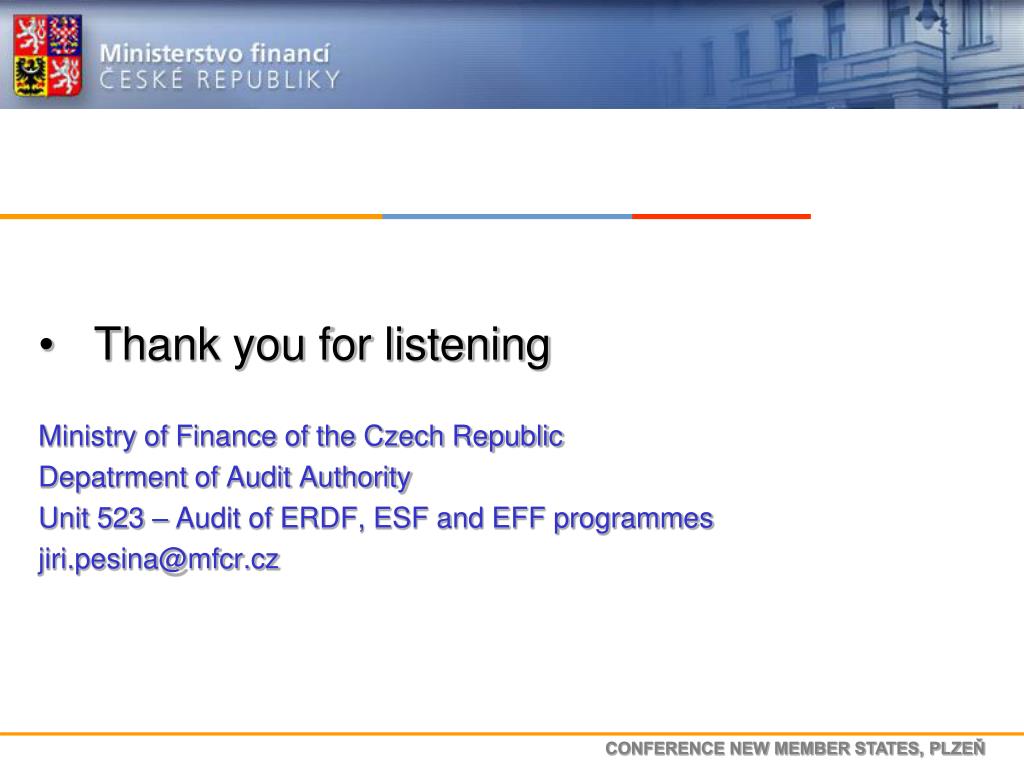 Ministerstvo financí
ČESKÉ REPUBLIKY

• Thank you for listening

Ministry of Finance of the Czech Republic
Depatrment of Audit Authority
Unit 523 – Audit of ERDF, ESF and EFF programmes
jiri.pesina@mfcr.cz

CONFERENCE NEW MEMBER STATES, PLZEŇ